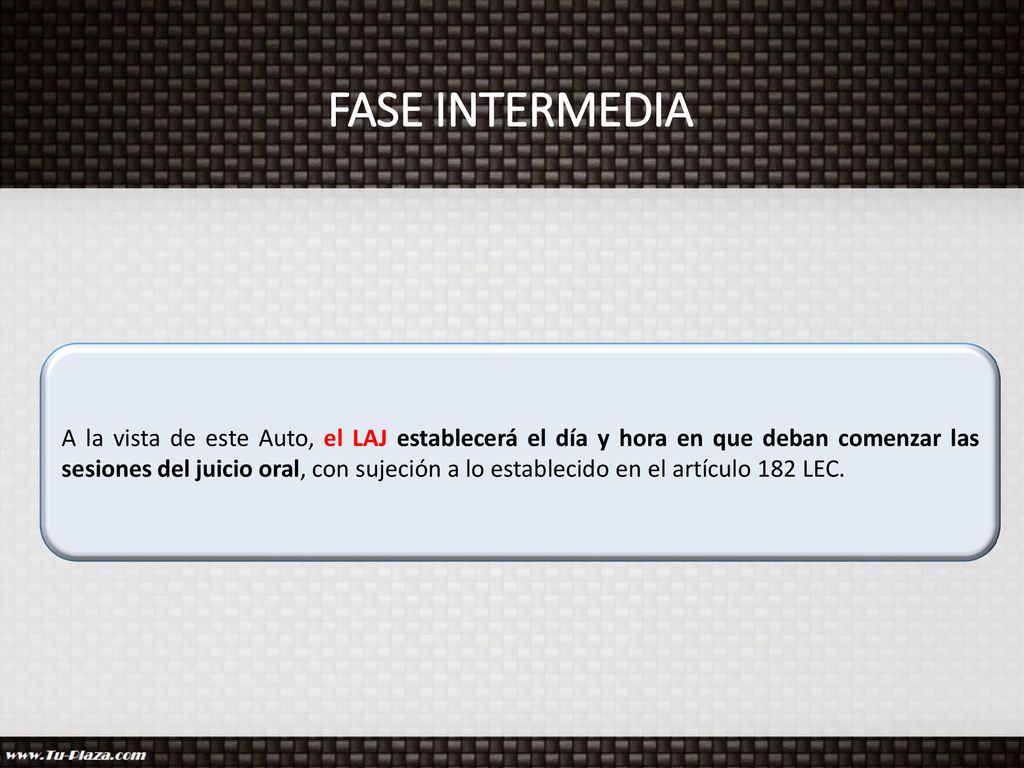 FASE INTERMEDIA

A la vista de este Auto, el LAJ establecerá el día y hora en que deban comenzar las sesiones del juicio oral, con sujeción a lo establecido en el artículo 182 LEC.

www.Tu-Plaza.com